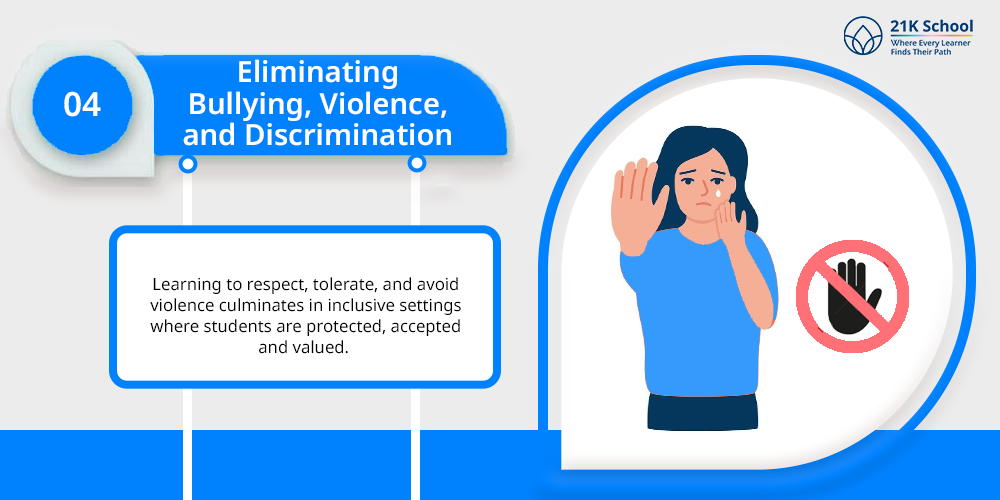 21K School
Where Every Learner Finds Their Path

04

Eliminating Bullying, Violence, and Discrimination

Learning to respect, tolerate, and avoid violence culminates in inclusive settings where students are protected, accepted and valued.